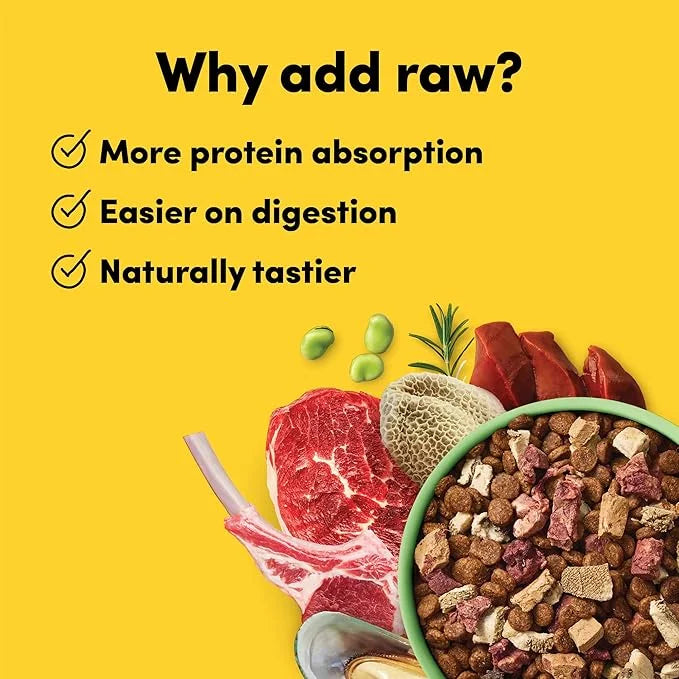 Why add raw?

More protein absorption

Easier on digestion

Naturally tastier